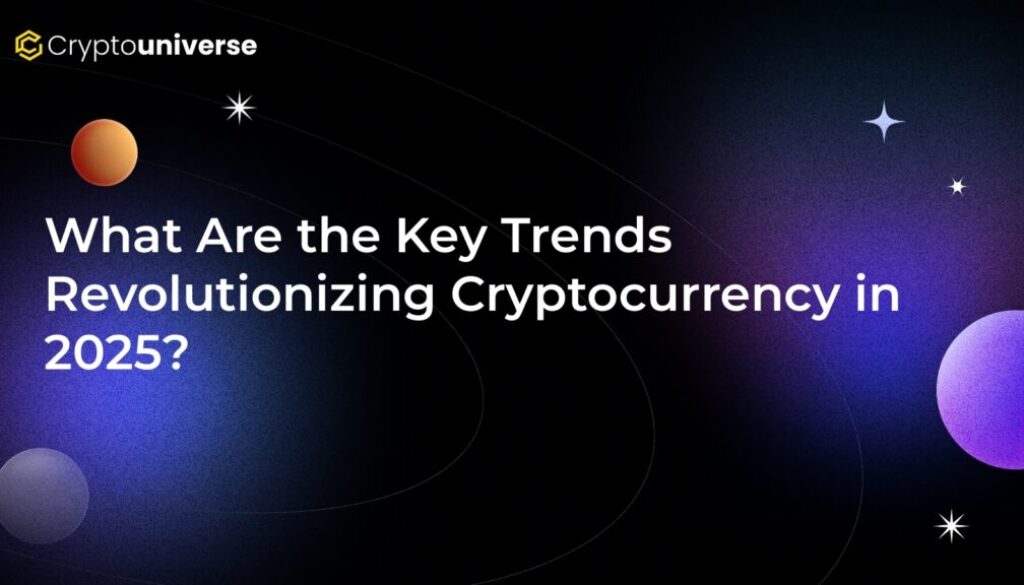 Cryptouniverse

What Are the Key Trends Revolutionizing Cryptocurrency in 2025?